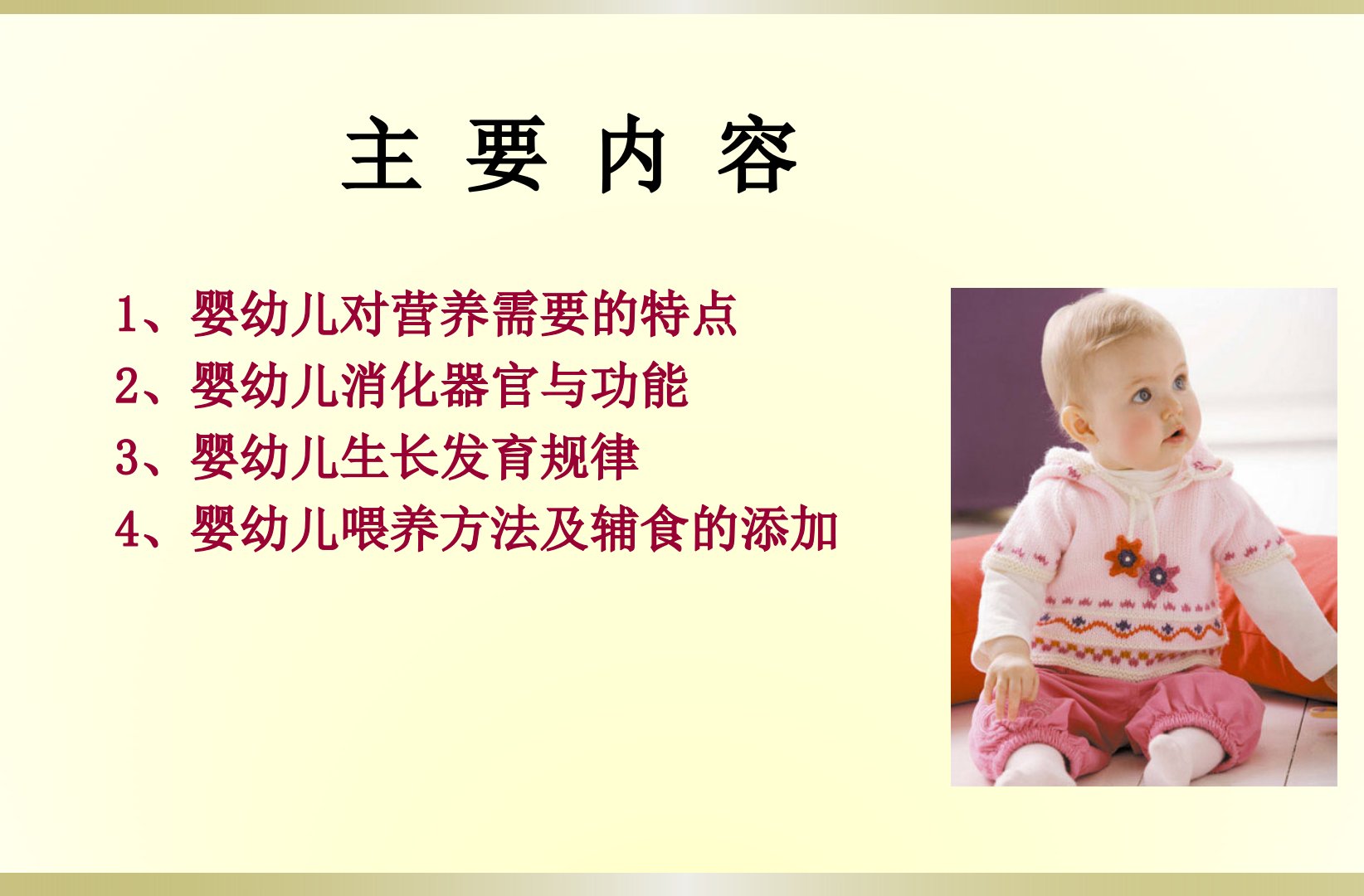 主 要 内 容

1、婴幼儿对营养需要的特点
2、婴幼儿消化器官与功能
3、婴幼儿生长发育规律
4、婴幼儿喂养方法及辅食的添加